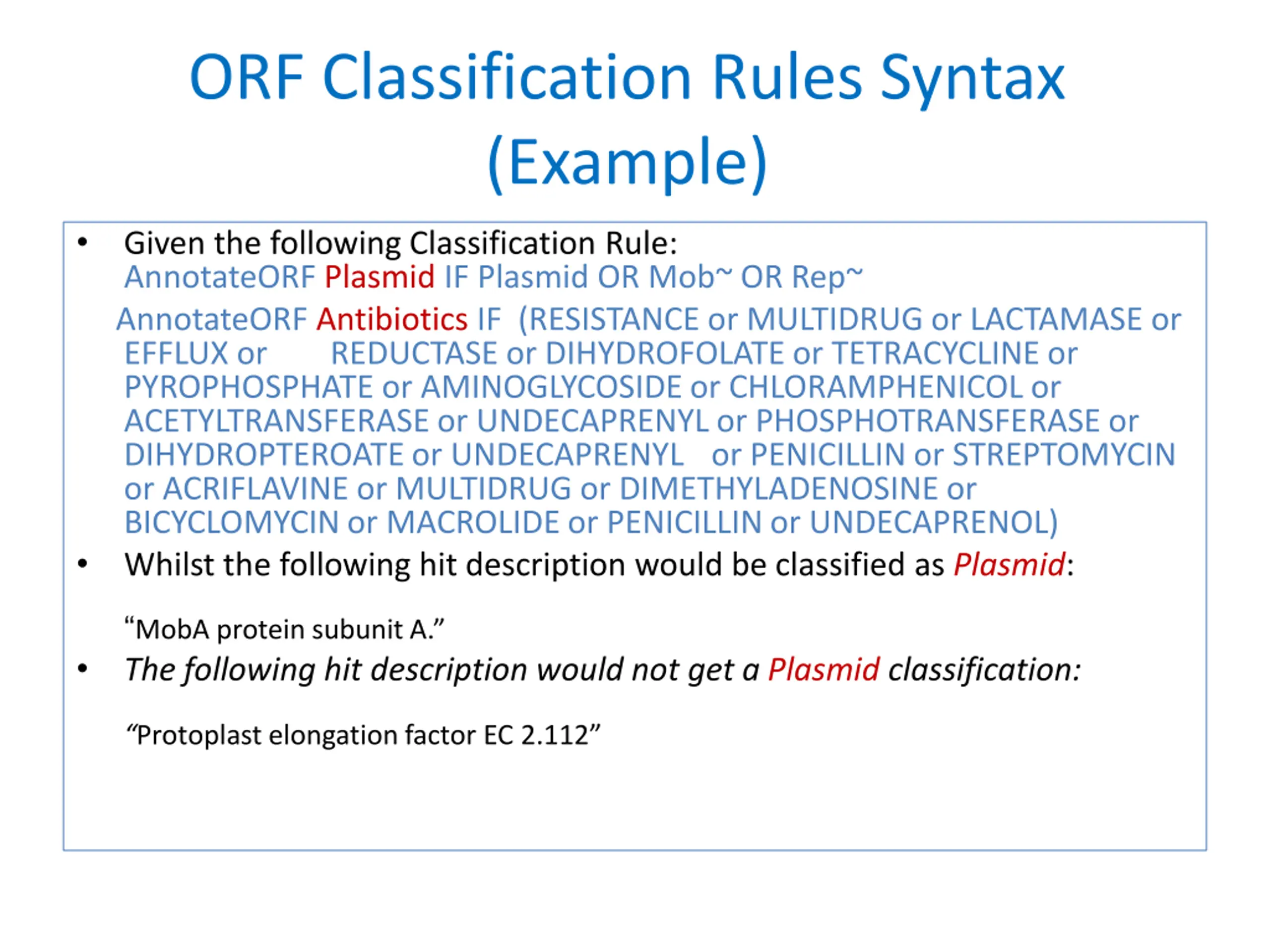 ORF Classification Rules Syntax (Example)

• Given the following Classification Rule:
AnnotateORF Plasmid IF Plasmid OR Mob~ OR Rep~

AnnotateORF Antibiotics IF (RESISTANCE or MULTIDRUG or LACTAMASE or EFFLUX or REDUCTASE or DIHYDROFOLATE or TETRACYCLINE or PYROPHOSPHATE or AMINOGLYCOSIDE or CHLORAMPHENICOL or ACETYLTRANSFERASE or UNDECAPRENYL or PHOSPHOTRANSFERASE or DIHYDROPTEROATE or UNDECAPRENYL or PENICILLIN or STREPTOMYCIN or ACRIFLAVINE or MULTIDRUG or DIMETHYLADENOSINE or BICYCLOMYCIN or MACROLIDE or PENICILLIN or UNDECAPRENOL)

• Whilst the following hit description would be classified as Plasmid:

“MobA protein subunit A.”

• The following hit description would not get a Plasmid classification:

“Protoplast elongation factor EC 2.112”